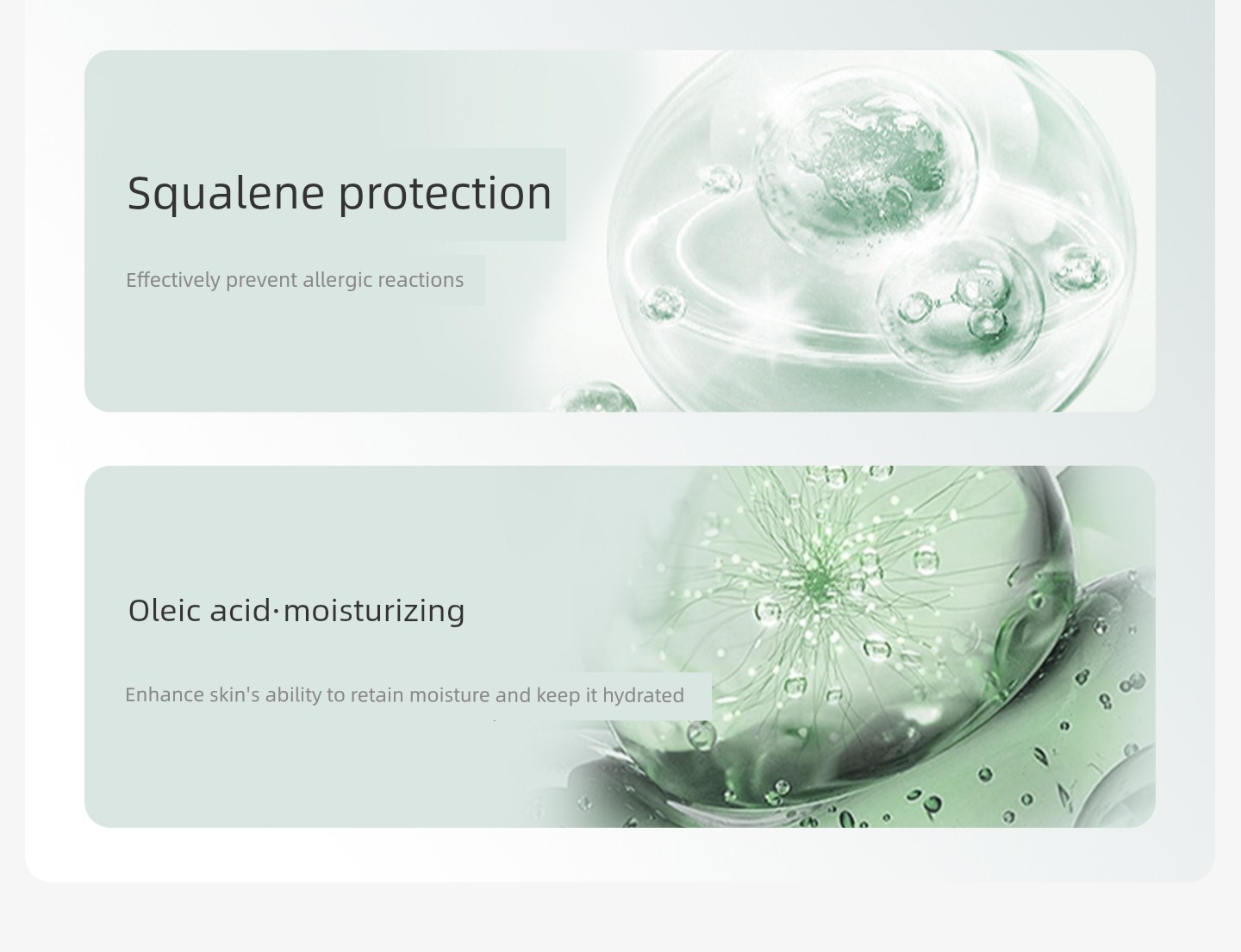 Squalene protection

Effectively prevent allergic reactions

Oleic acid·moisturizing

Enhance skin's ability to retain moisture and keep it hydrated